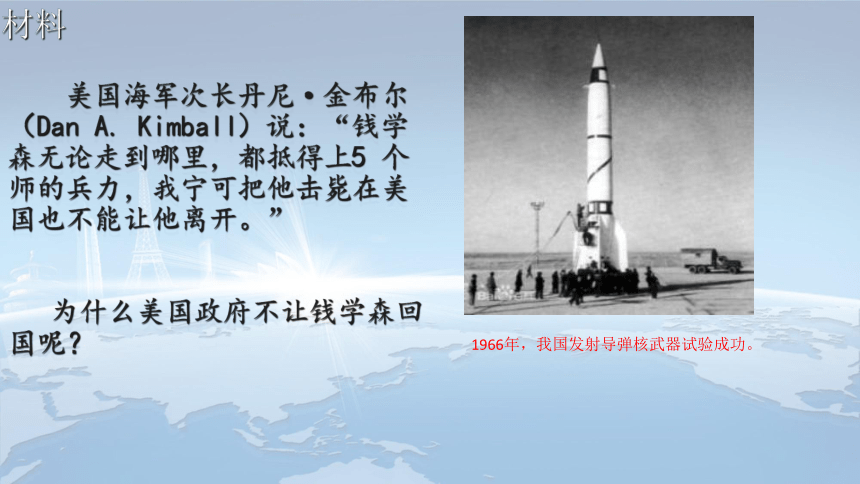 材料

美国海军次长丹尼·金布尔（Dan A. Kimball）说：“钱学森无论走到哪里，都抵得上5 个师的兵力，我宁可把他击毙在美国也不能让他离开。”

为什么美国政府不让钱学森回国呢？

1966年，我国发射导弹核武器试验成功。